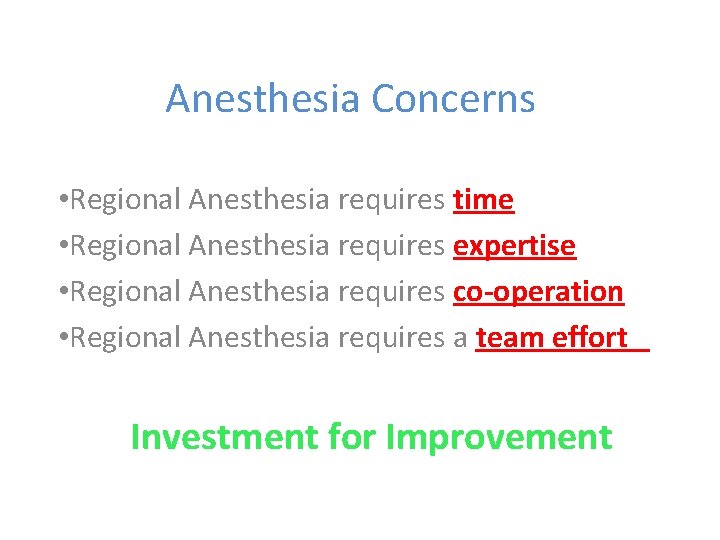 Anesthesia Concerns

•Regional Anesthesia requires time
•Regional Anesthesia requires expertise
•Regional Anesthesia requires co-operation
•Regional Anesthesia requires a team effort

Investment for Improvement